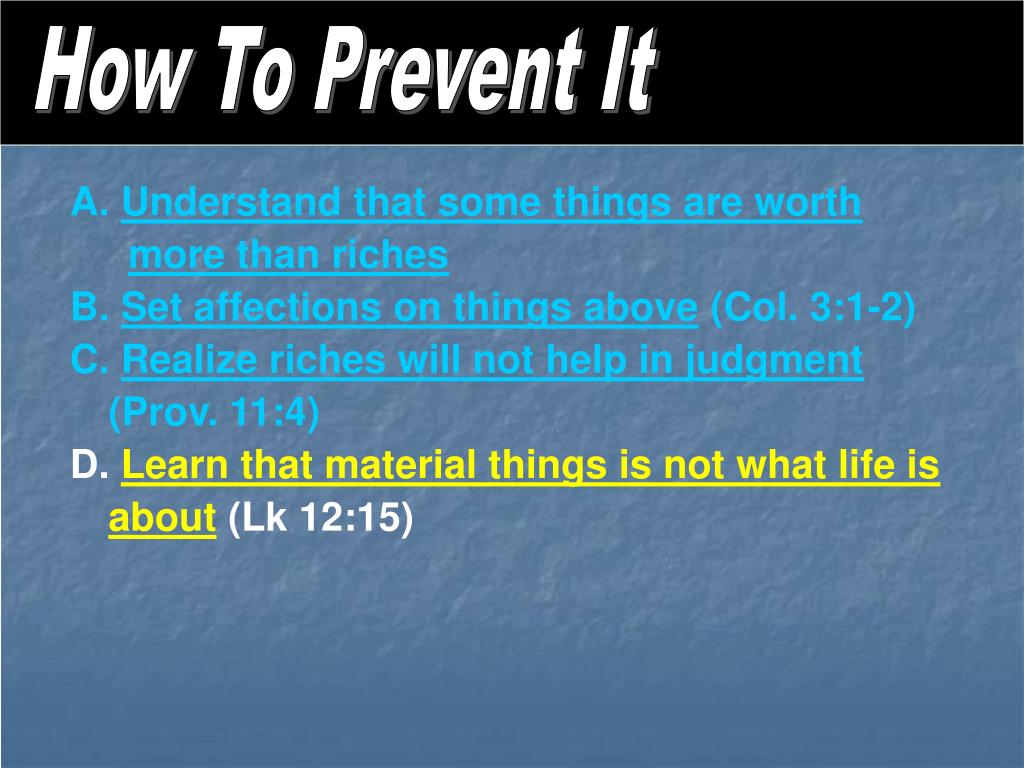 How To Prevent It

A. Understand that some things are worth more than riches

B. Set affections on things above (Col. 3:1-2)

C. Realize riches will not help in judgment (Prov. 11:4)

D. Learn that material things is not what life is about (Lk 12:15)